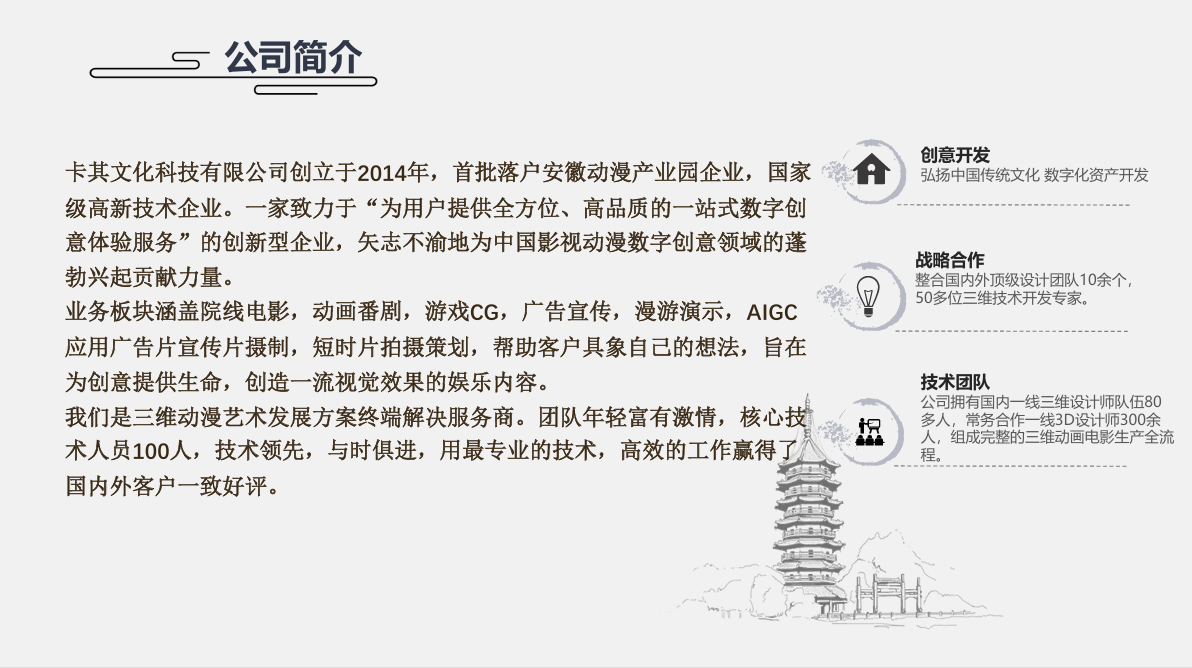 公司简介

卡其文化科技有限公司创立于2014年，首批落户安徽动漫产业园企业，国家级高新技术企业。一家致力于“为用户提供全方位、高品质的一站式数字创意体验服务”的创新型企业，矢志不渝地为中国影视动漫数字创意领域的蓬勃兴起贡献力量。
业务板块涵盖院线电影，动画番剧，游戏CG，广告宣传，漫游演示，AIGC应用广告片宣传片摄制，短时片拍摄策划，帮助客户具象自己的想法，旨在为创意提供生命，创造一流视觉效果的娱乐内容。
我们是三维动漫艺术发展方案终端解决服务商。团队年轻富有激情，核心技术人员100人，技术领先，与时俱进，用最专业的技术，高效的工作赢得了国内外客户一致好评。

创意开发
弘扬中国传统文化 数字化资产开发

战略合作
整合国内外顶级设计团队10余个，50多位三维技术开发专家。

技术团队
公司拥有国内一线三维设计师队伍80多人，常务合作一线3D设计师300余人，组成完整的三维动画电影生产全流程。